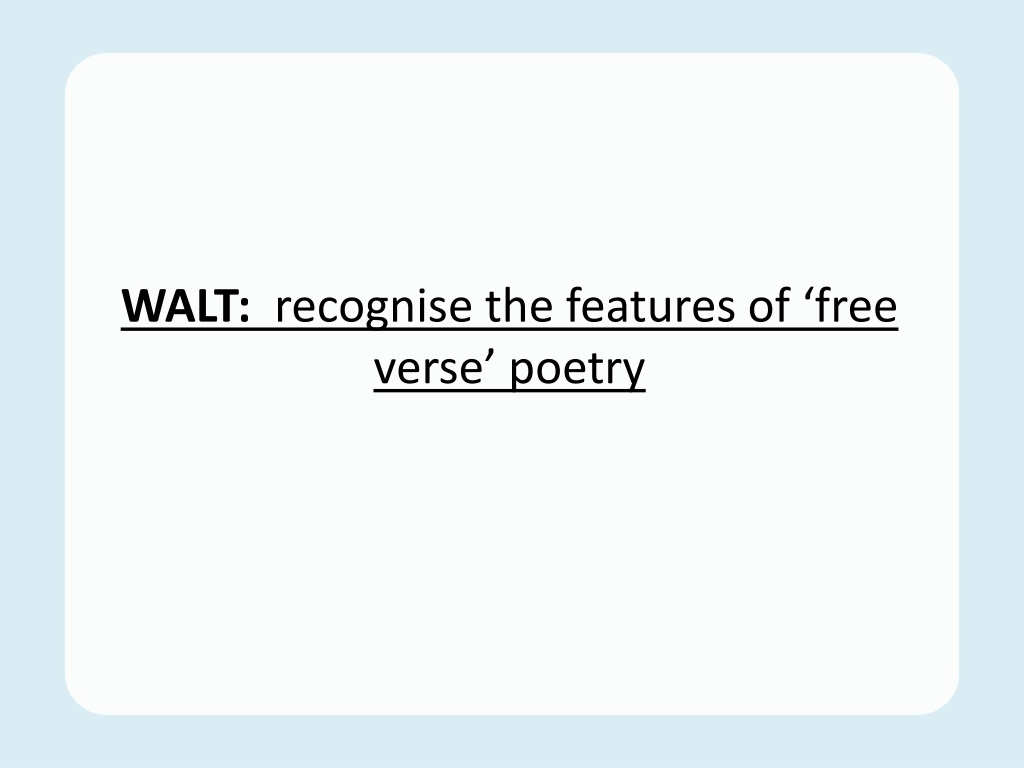 WALT: recognise the features of ‘free verse’ poetry